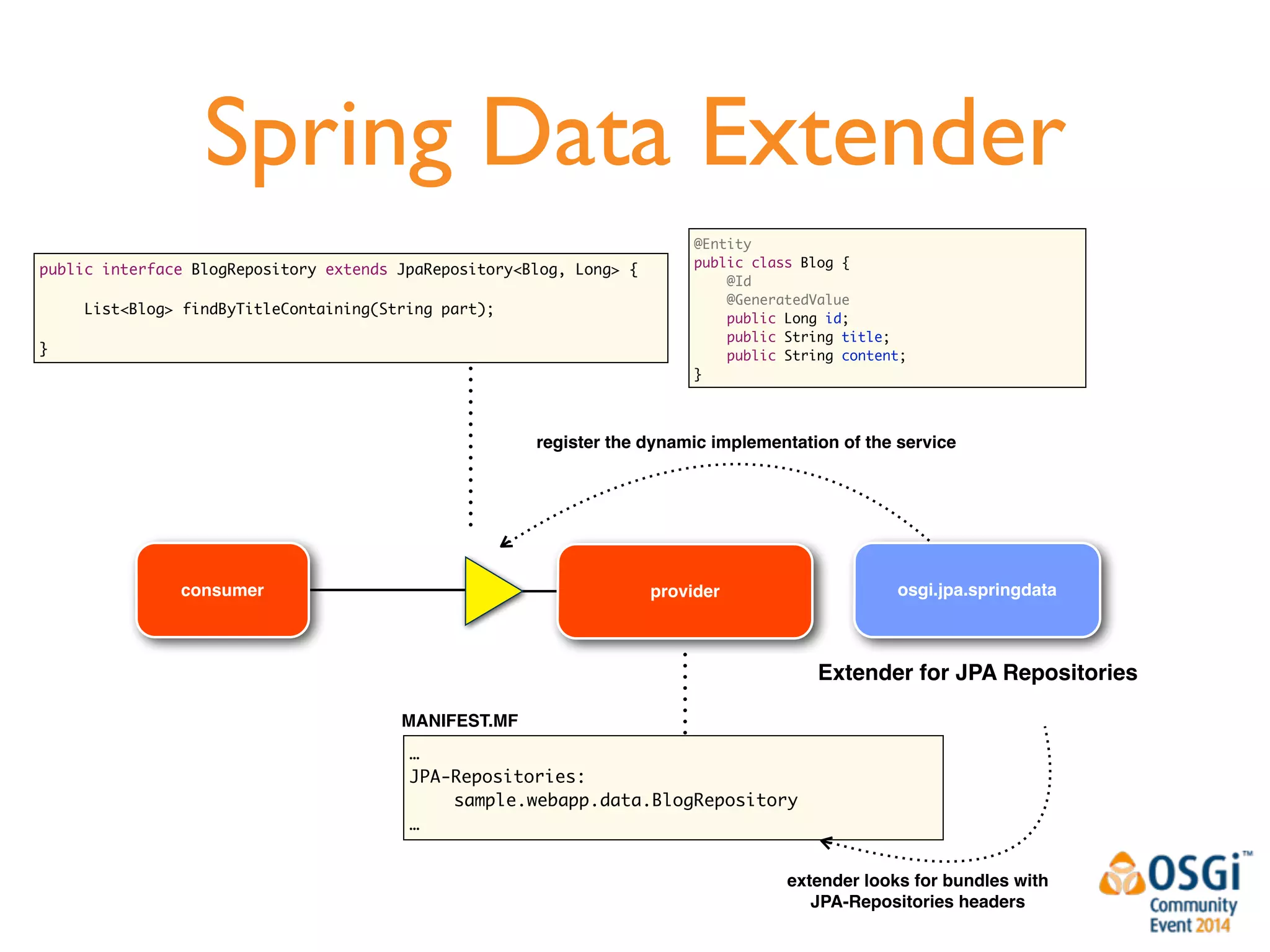 Spring Data Extender

public interface BlogRepository extends JpaRepository<Blog, Long> {

List<Blog> findByTitleContaining(String part);

}

@Entity
public class Blog {
@Id
@GeneratedValue
public Long id;
public String title;
public String content;
}

register the dynamic implementation of the service

consumer

provider

osgi.jpa.springdata

Extender for JPA Repositories

MANIFEST.MF

...
JPA-Repositories:
sample.webapp.data.BlogRepository
...

extender looks for bundles with JPA-Repositories headers

OSGi™ Community Event 2014